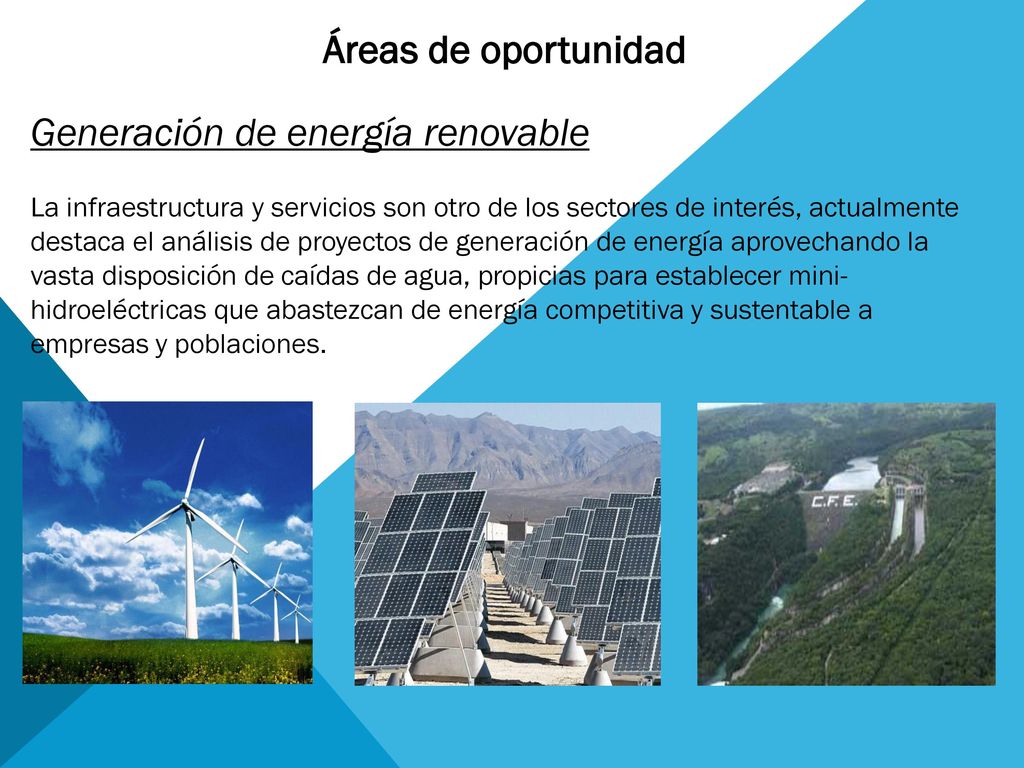 Áreas de oportunidad

Generación de energía renovable

La infraestructura y servicios son otro de los sectores de interés, actualmente destaca el análisis de proyectos de generación de energía aprovechando la vasta disposición de caídas de agua, propicias para establecer mini-hidroeléctricas que abastezcan de energía competitiva y sustentable a empresas y poblaciones.

C.F.E.